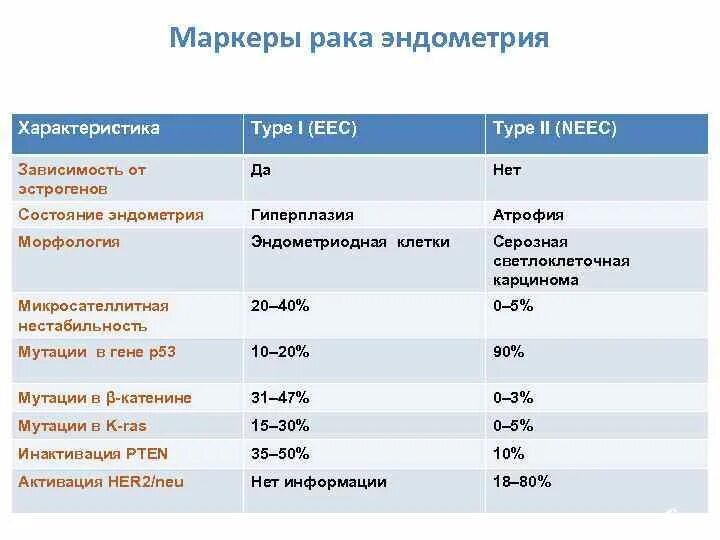 Маркеры рака эндометрия

| Характеристика | Type I (EEC) | Type II (NEEC) |
|---|---|---|
| Зависимость от эстрогенов | Да | Нет |
| Состояние эндометрия | Гиперплазия | Атрофия |
| Морфология | Эндометриодная клетки | Серозная светлоклеточная карцинома |
| Микросателлитная нестабильность | 20–40% | 0–5% |
| Мутации в гене p53 | 10–20% | 90% |
| Мутации в β-катенине | 31–47% | 0–3% |
| Мутации в K-ras | 15–30% | 0–5% |
| Инактивация PTEN | 35–50% | 10% |
| Активация HER2/neu | Нет информации | 18–80% |